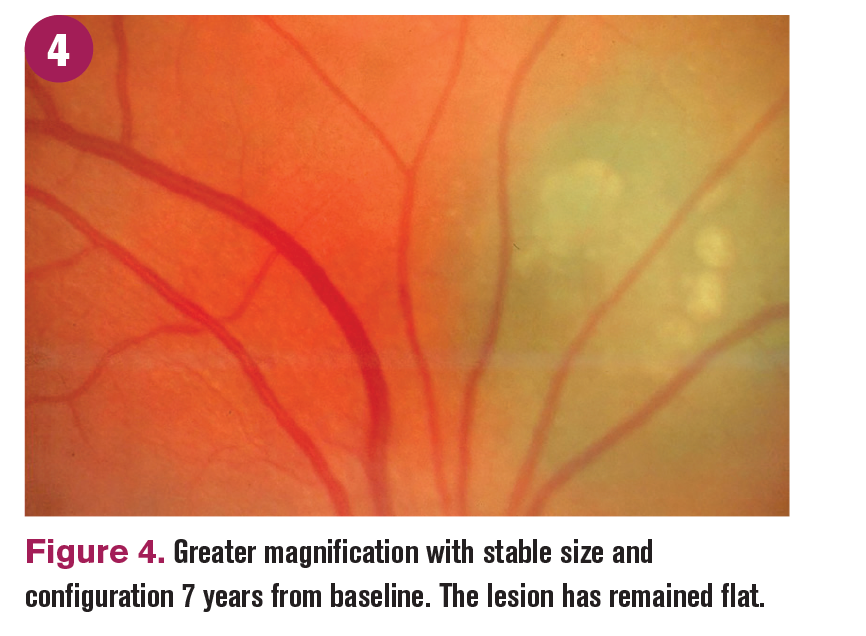 4

Figure 4. Greater magnification with stable size and configuration 7 years from baseline. The lesion has remained flat.